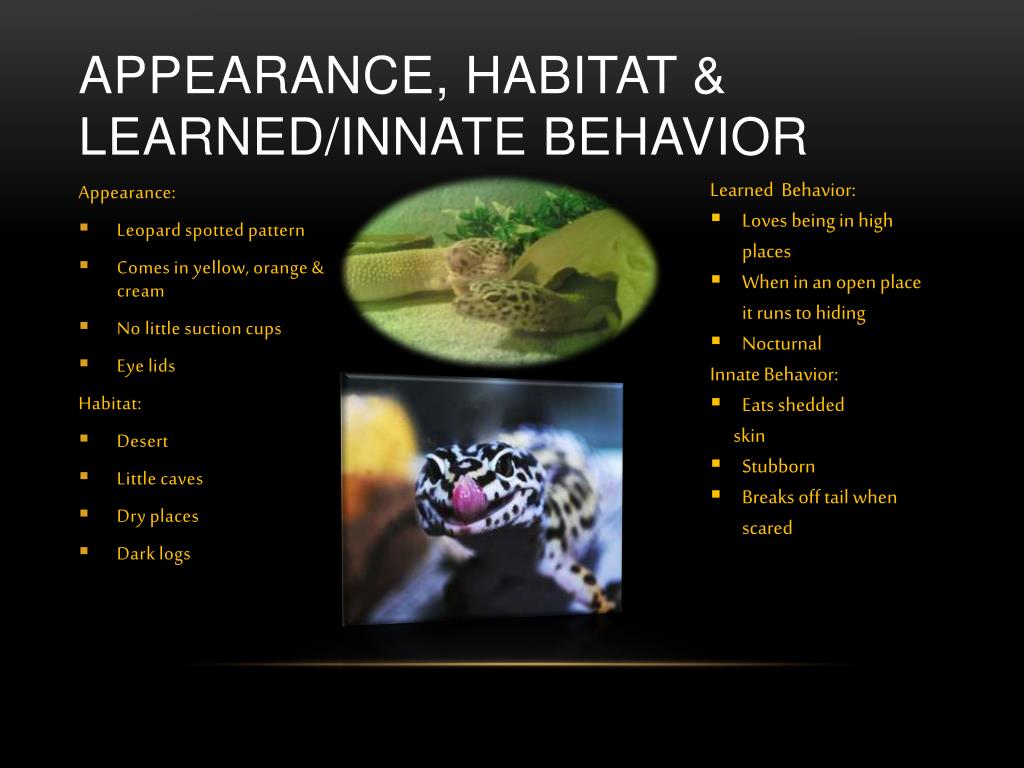 APPEARANCE, HABITAT & LEARNED/INNATE BEHAVIOR

Appearance:

- Leopard spotted pattern
- Comes in yellow, orange & cream
- No little suction cups
- Eye lids

Habitat:

- Desert
- Little caves
- Dry places
- Dark logs

Learned Behavior:

- Loves being in high places
- When in an open place it runs to hiding
- Nocturnal

Innate Behavior:

- Eats shedded skin
- Stubborn
- Breaks off tail when scared